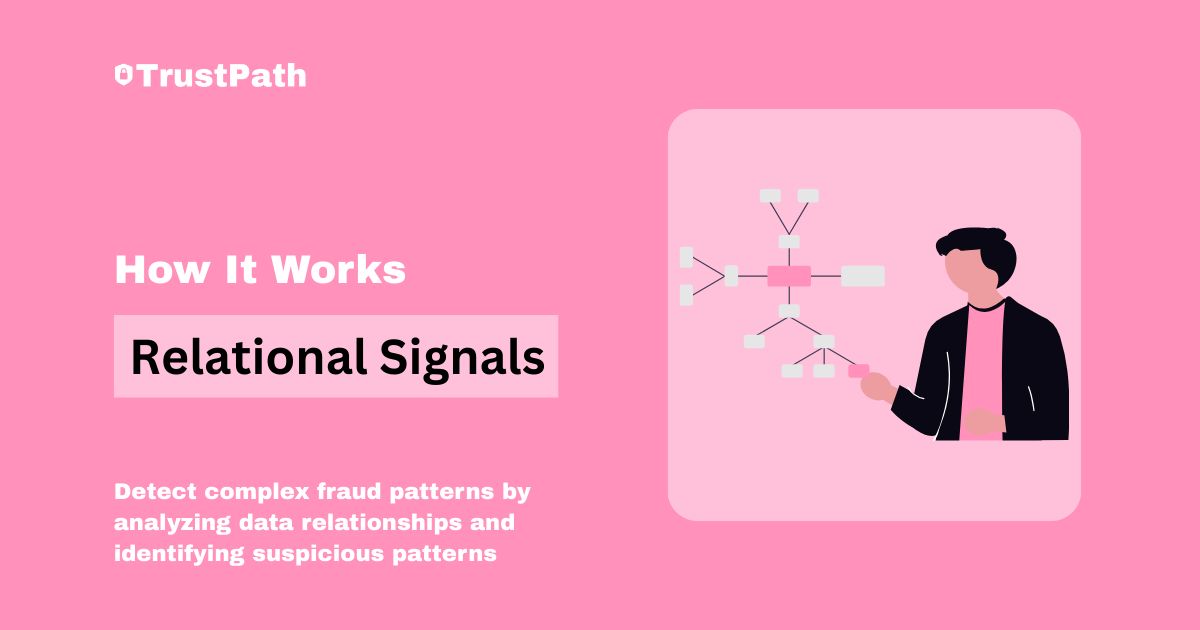 TrustPath

How It Works

Relational Signals

Detect complex fraud patterns by analyzing data relationships and identifying suspicious patterns